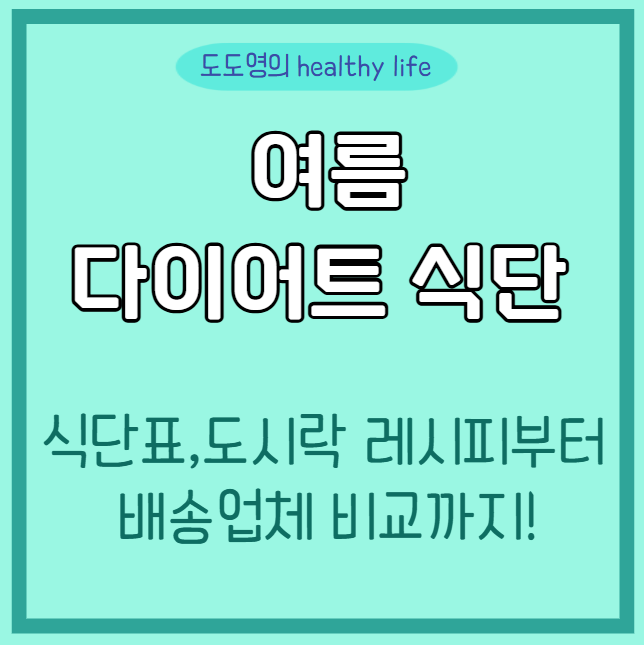 도도영의 healthy life

여름
다이어트 식단

식단표,도시락 레시피부터
배송업체 비교까지!